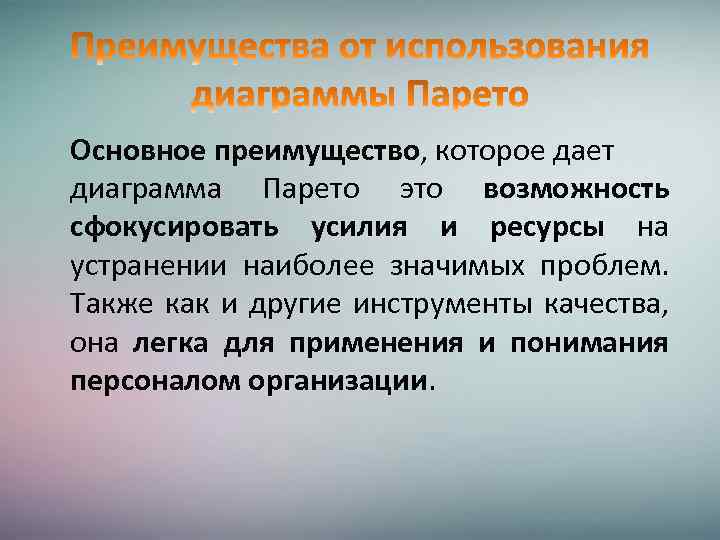 Преимущества от использования диаграммы Парето

Основное преимущество, которое дает диаграмма Парето это возможность сфокусировать усилия и ресурсы на устранении наиболее значимых проблем. Также как и другие инструменты качества, она легка для применения и понимания персоналом организации.